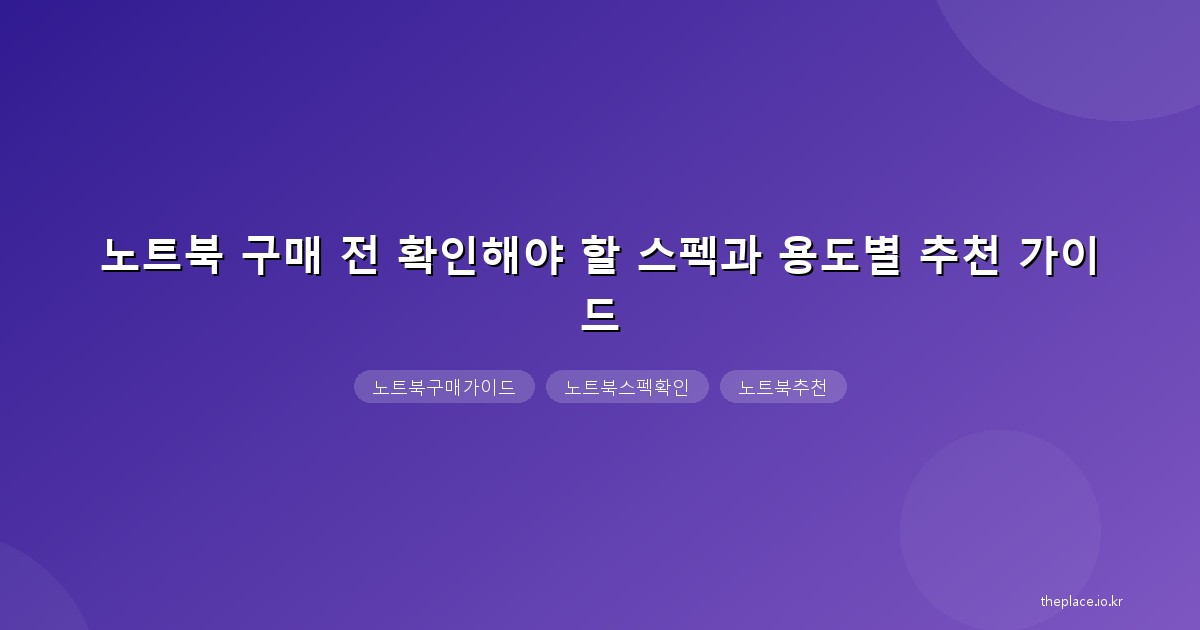 노트북 구매 전 확인해야 할 스펙과 용도별 추천 가이드

노트북구매가이드
노트북스펙확인
노트북추천

theplace.io.kr